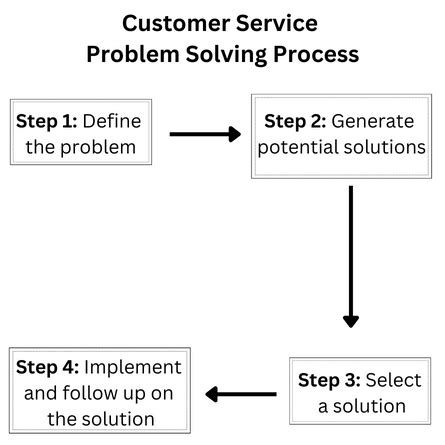 Customer Service
Problem Solving Process

Step 1: Define the problem

Step 2: Generate potential solutions

Step 3: Select a solution

Step 4: Implement and follow up on the solution